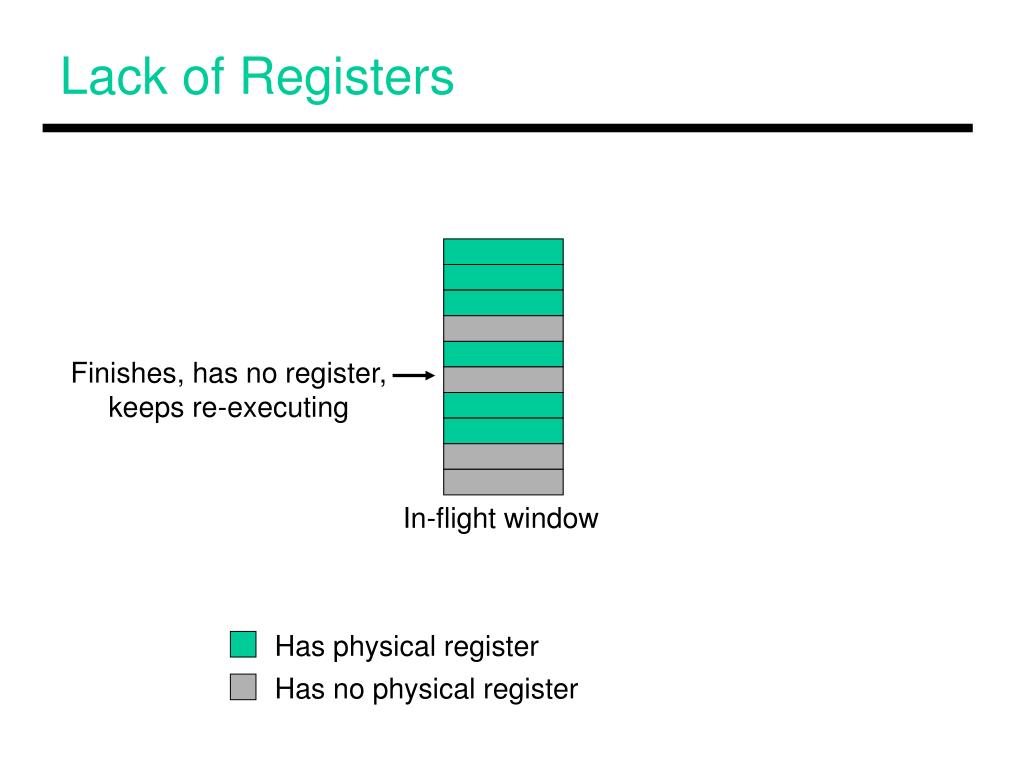 Lack of Registers

Finishes, has no register, keeps re-executing

In-flight window

Has physical register

Has no physical register